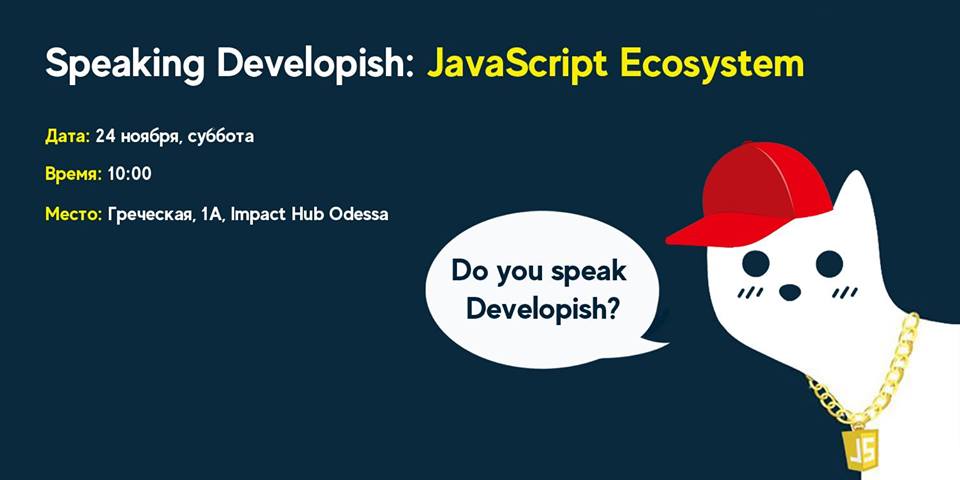 Speaking Developish: JavaScript Ecosystem

Дата: 24 ноября, суббота

Время: 10:00

Место: Греческая, 1А, Impact Hub Odessa

Do you speak Developish?

JS